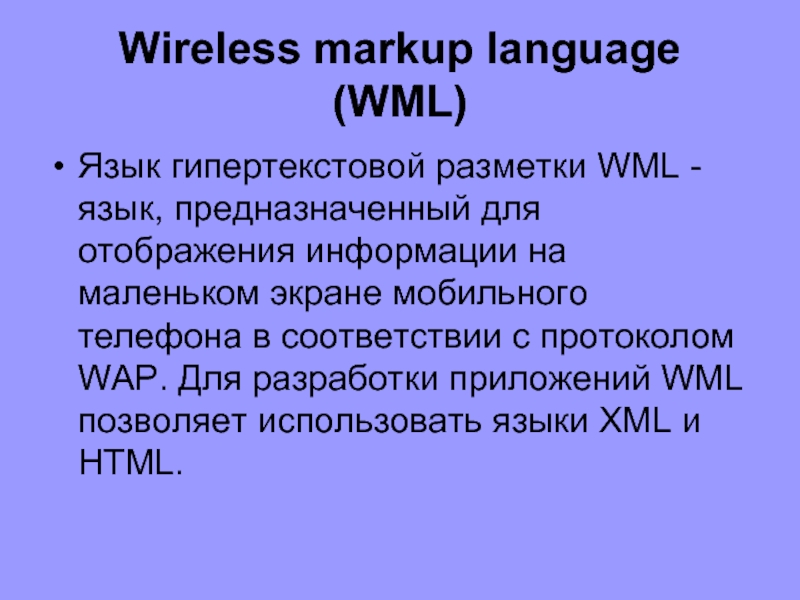 Wireless markup language (WML)

• Язык гипертекстовой разметки WML - язык, предназначенный для отображения информации на маленьком экране мобильного телефона в соответствии с протоколом WAP. Для разработки приложений WML позволяет использовать языки XML и HTML.